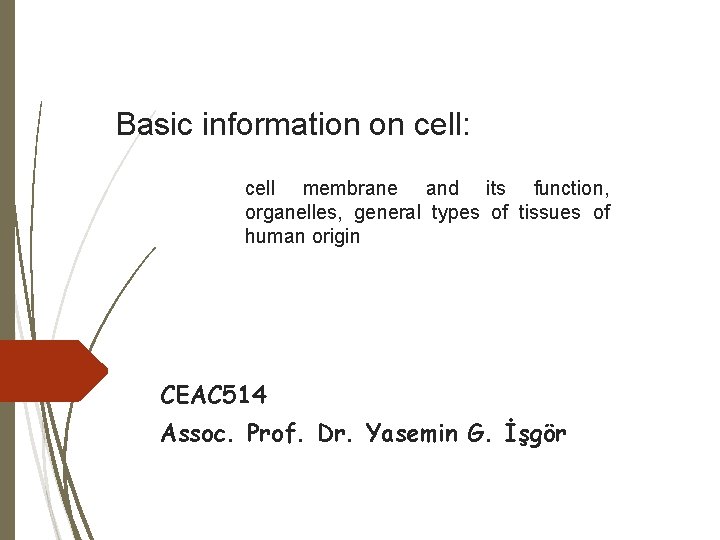 Basic information on cell:

cell membrane and its function, organelles, general types of tissues of human origin

CEAC514

Assoc. Prof. Dr. Yasemin G. İşgör